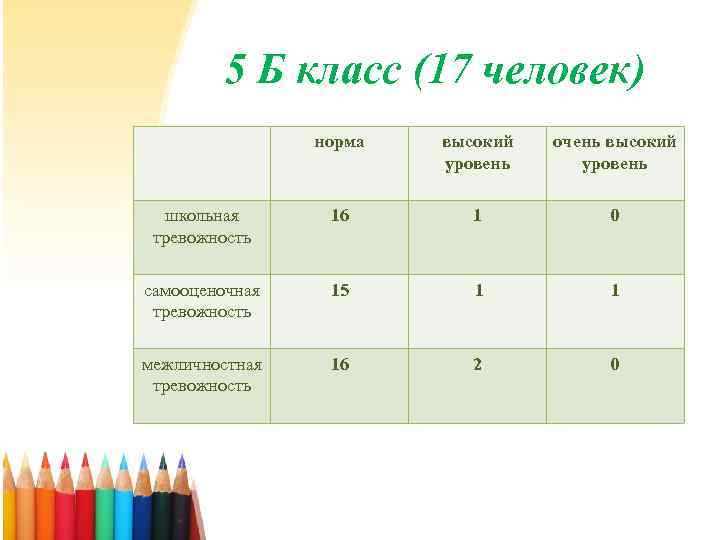 5 Б класс (17 человек)

|  | норма | высокий уровень | очень высокий уровень |
|---|---|---|---|
| школьная тревожность | 16 | 1 | 0 |
| самооценочная тревожность | 15 | 1 | 1 |
| межличностная тревожность | 16 | 2 | 0 |